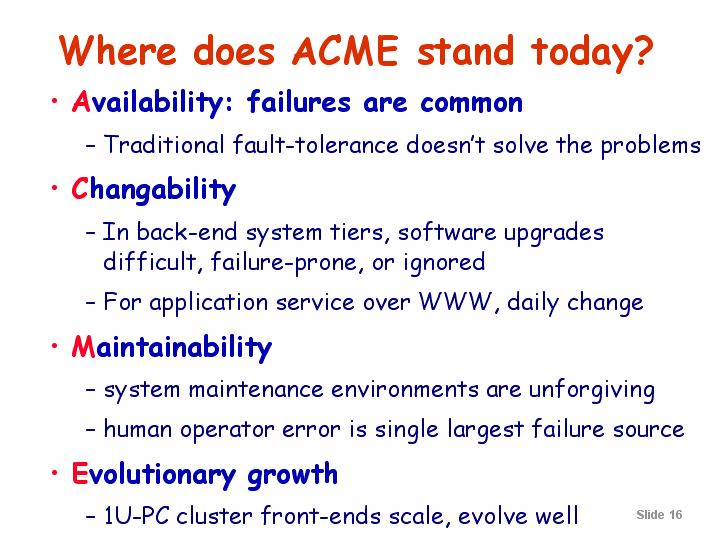 Where does ACME stand today?

• Availability: failures are common

– Traditional fault-tolerance doesn't solve the problems

• Changability

– In back-end system tiers, software upgrades difficult, failure-prone, or ignored

– For application service over WWW, daily change

• Maintainability

– system maintenance environments are unforgiving

– human operator error is single largest failure source

• Evolutionary growth

– 1U-PC cluster front-ends scale, evolve well

Slide 16